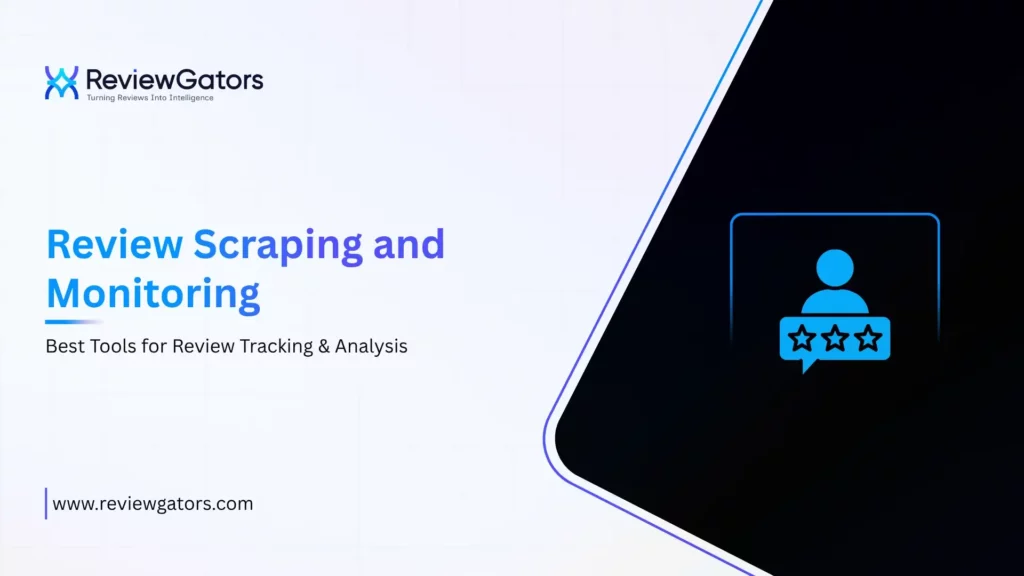 ReviewGators
Turning Reviews Into Intelligence

Review Scraping and Monitoring

Best Tools for Review Tracking & Analysis

www.reviewgators.com